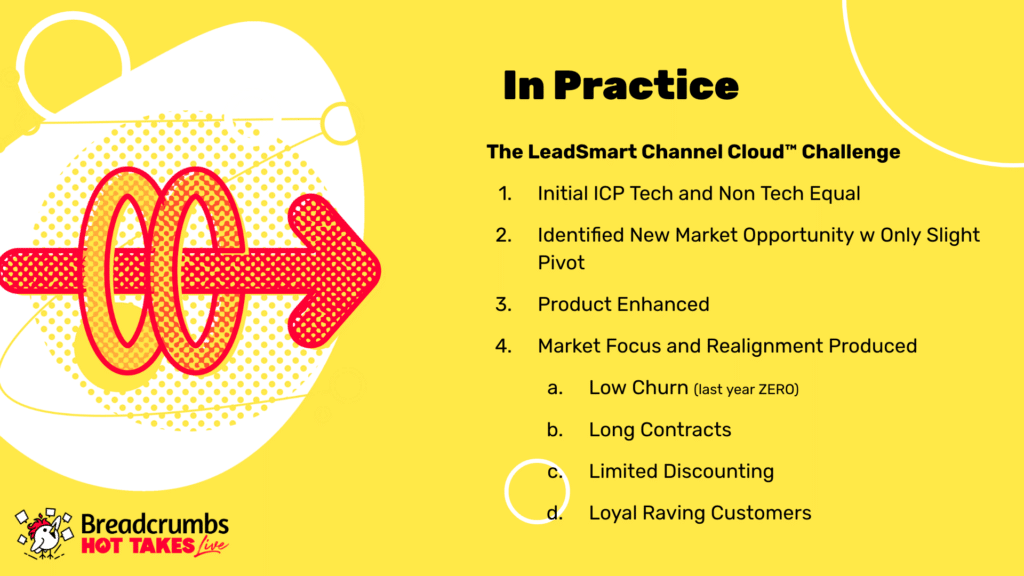 In Practice

The LeadSmart Channel Cloud™ Challenge

1. Initial ICP Tech and Non Tech Equal
2. Identified New Market Opportunity w Only Slight Pivot
3. Product Enhanced
4. Market Focus and Realignment Produced
   a. Low Churn (last year ZERO)
   b. Long Contracts
   c. Limited Discounting
   d. Loyal Raving Customers

Breadcrumbs
HOT TAKES Live